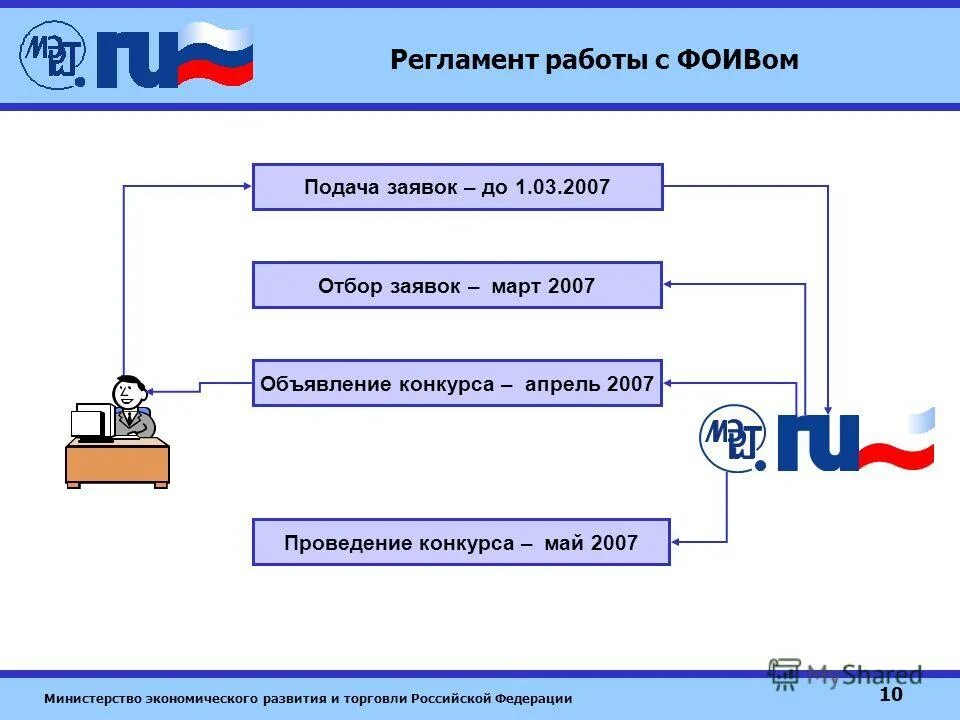 МЭРТ.ru

Регламент работы с ФОИВом

Подача заявок – до 1.03.2007

Отбор заявок – март 2007

Объявление конкурса – апрель 2007

МЭРТ.ru

Проведение конкурса – май 2007

MyShared

Министерство экономического развития и торговли Российской Федерации

10